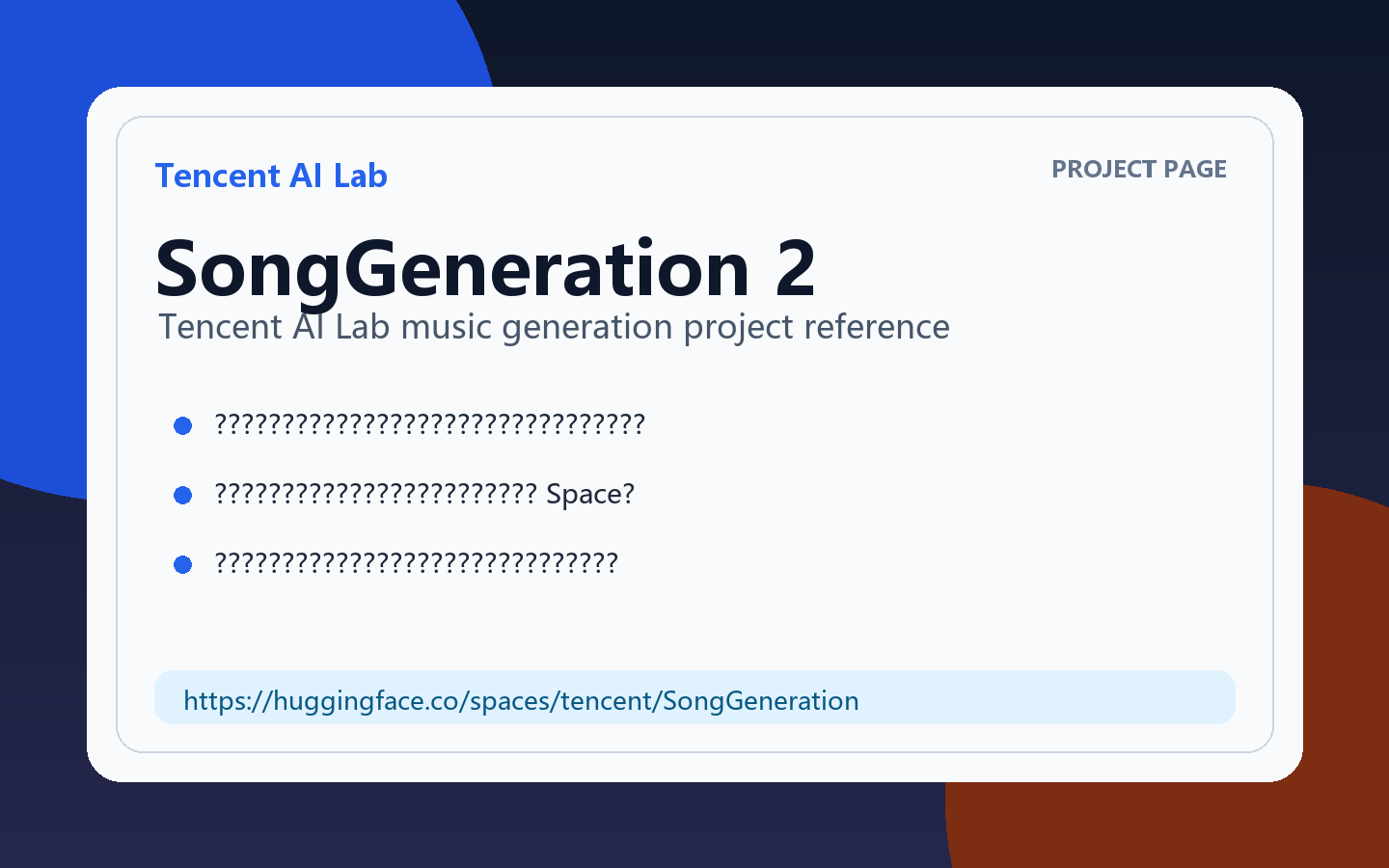 Tencent AI Lab

PROJECT PAGE

SongGeneration 2

Tencent AI Lab music generation project reference

- ????????????????????????????????
- ???????????????????????? Space?
- ??????????????????????????????

https://huggingface.co/spaces/tencent/SongGeneration